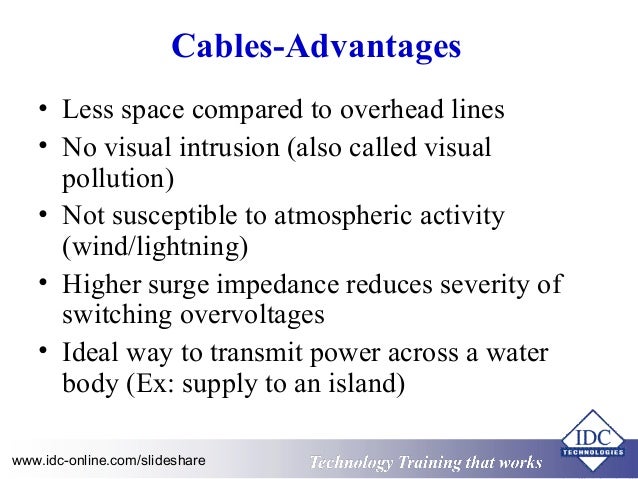 Cables-Advantages

• Less space compared to overhead lines
• No visual intrusion (also called visual pollution)
• Not susceptible to atmospheric activity (wind/lightning)
• Higher surge impedance reduces severity of switching overvoltages
• Ideal way to transmit power across a water body (Ex: supply to an island)

www.idc-online.com/slideshare

Technology Training that works

IDC TECHNOLOGIES